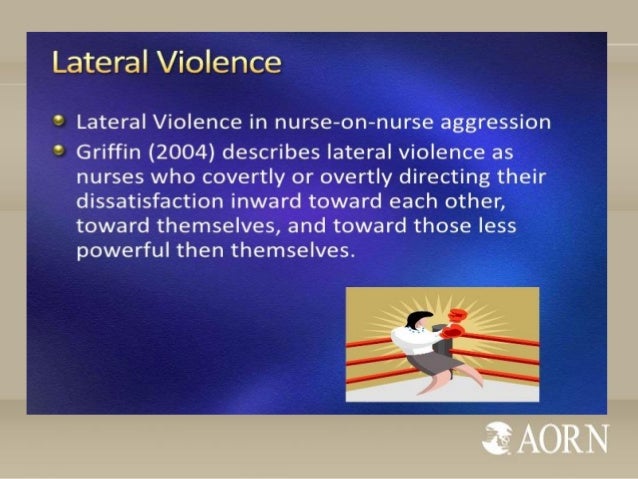 Lateral Violence

- Lateral Violence in nurse-on-nurse aggression
- Griffin (2004) describes lateral violence as nurses who covertly or overtly directing their dissatisfaction inward toward each other, toward themselves, and toward those less powerful then themselves.

AORN